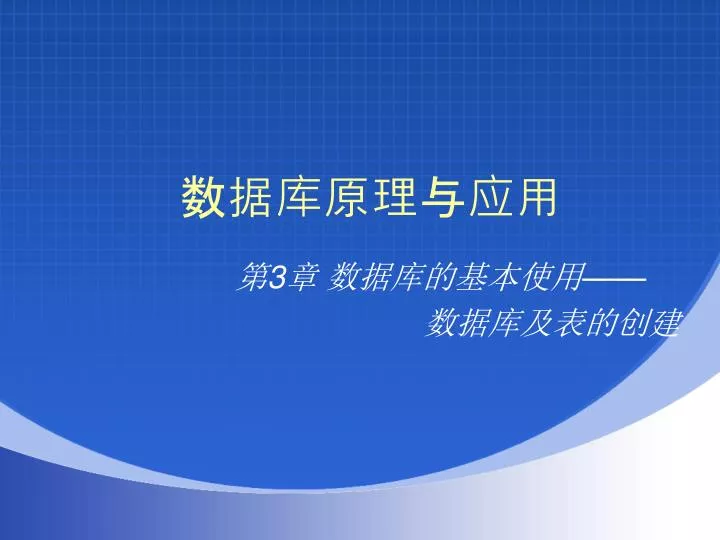 数据库原理与应用

第3章 数据库的基本使用——
数据库及表的创建